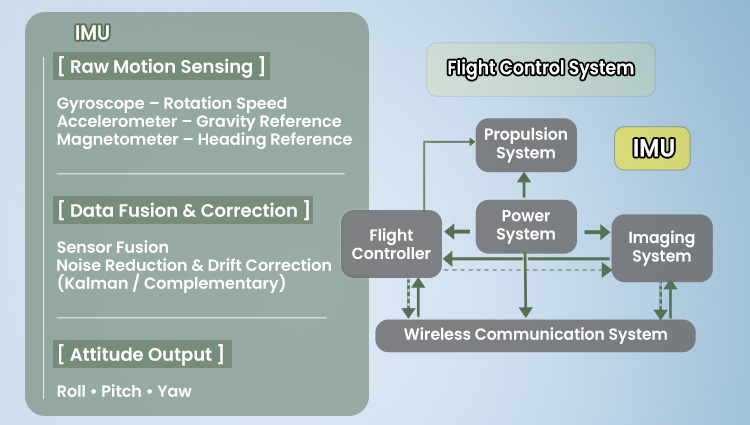 IMU

[ Raw Motion Sensing ]

Gyroscope – Rotation Speed
Accelerometer – Gravity Reference
Magnetometer – Heading Reference

[ Data Fusion & Correction ]

Sensor Fusion
Noise Reduction & Drift Correction
(Kalman / Complementary)

[ Attitude Output ]

Roll • Pitch • Yaw

Flight Control System

Propulsion System

IMU

Flight Controller

Power System

Imaging System

Wireless Communication System